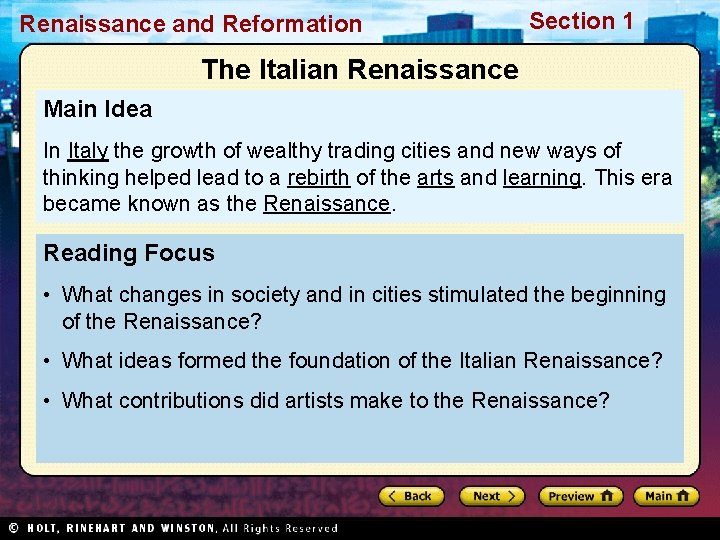 Renaissance and Reformation

Section 1

The Italian Renaissance

Main Idea

In Italy the growth of wealthy trading cities and new ways of thinking helped lead to a rebirth of the arts and learning. This era became known as the Renaissance.

Reading Focus

• What changes in society and in cities stimulated the beginning of the Renaissance?

• What ideas formed the foundation of the Italian Renaissance?

• What contributions did artists make to the Renaissance?

Back

Next

Preview

Main

© HOLT, RINEHART AND WINSTON, All Rights Reserved